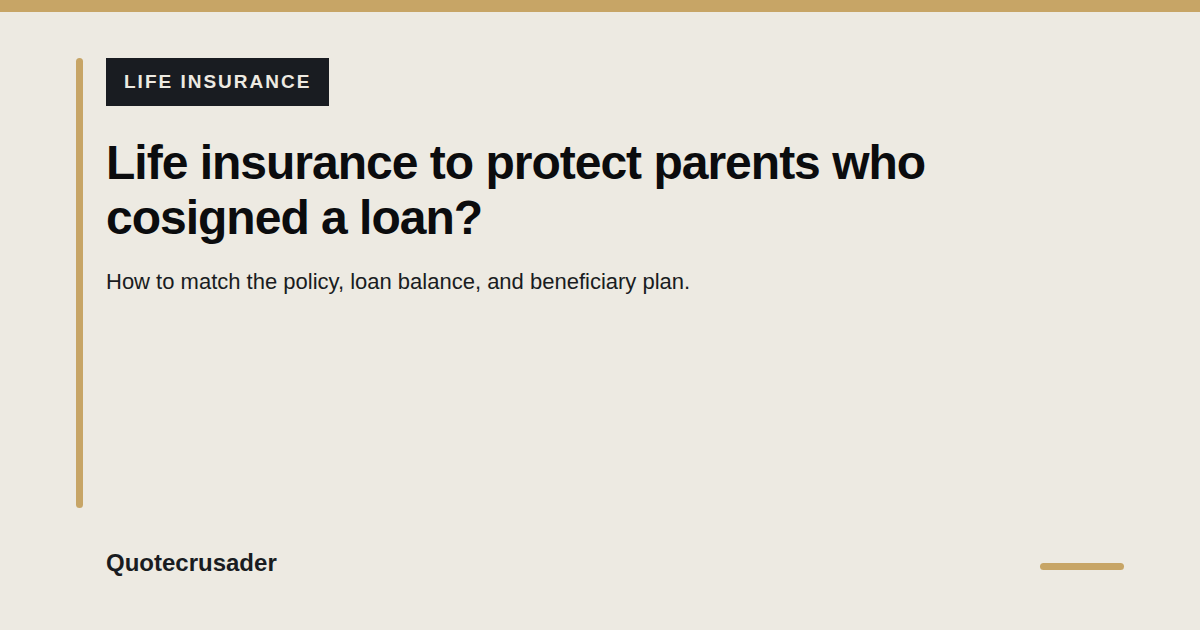 LIFE INSURANCE

Life insurance to protect parents who cosigned a loan?

How to match the policy, loan balance, and beneficiary plan.

Quotecrusader